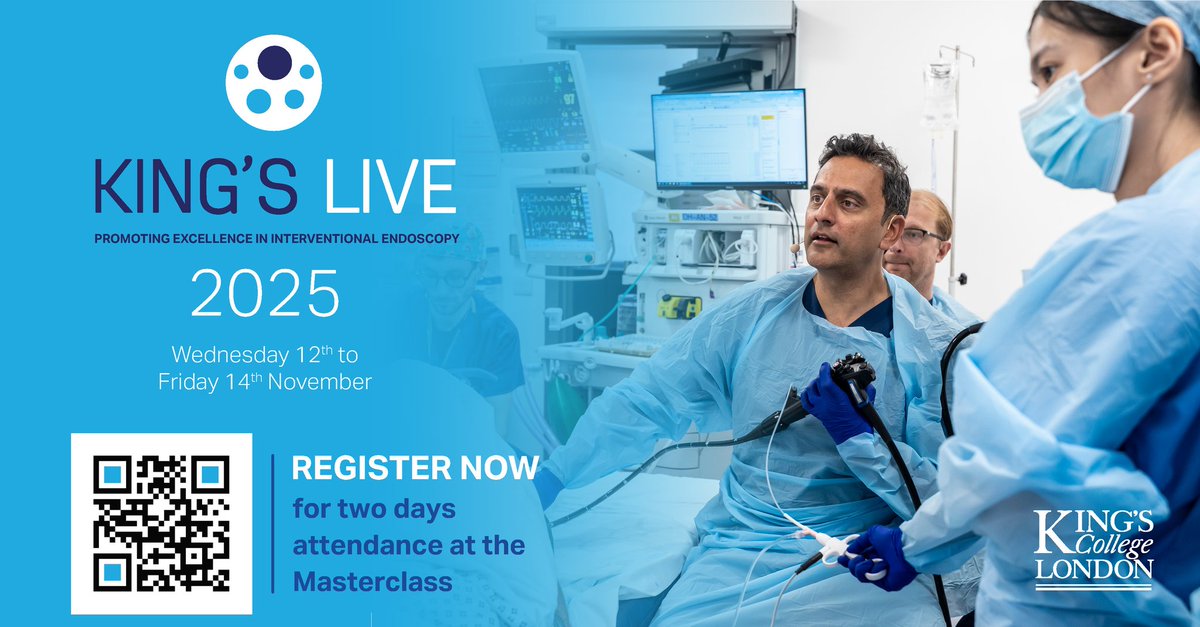 KING'S LIVE

PROMOTING EXCELLENCE IN INTERVENTIONAL ENDOSCOPY

2025

Wednesday 12$^{th}$ to Friday 14$^{th}$ November

REGISTER NOW

for two days attendance at the Masterclass

KING'S College LONDON